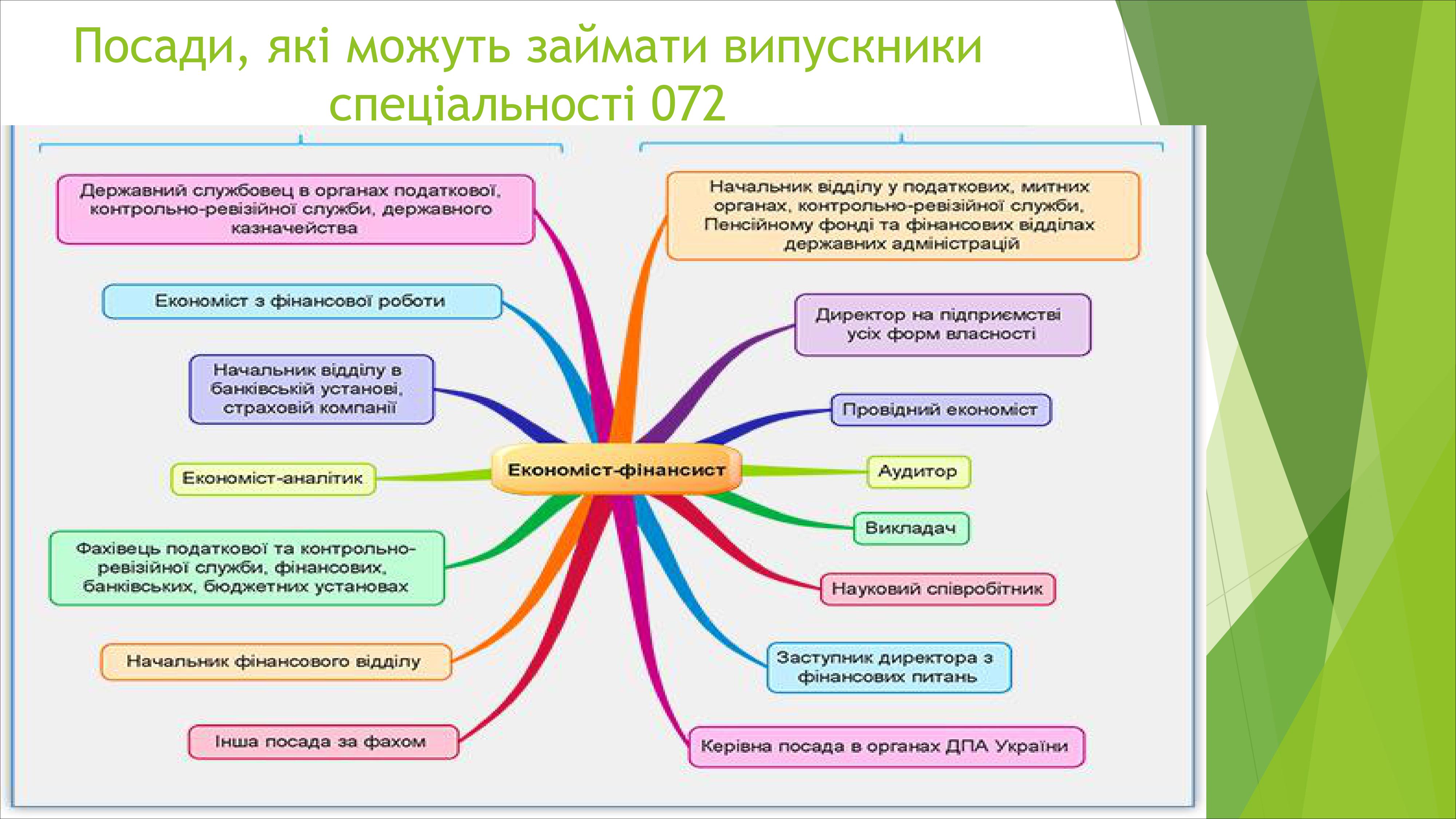 Посади, які можуть займати випускники спеціальності 072

Державний службовец в органах податкової, контрольно-ревізійної служби, державного казначейства

Економіст з фінансової роботи

Начальник відділу в банківській установі, страховій компанії

Економіст-аналітик

Фахівець податкової та контрольно-ревізійної служби, фінансових, банківських, бюджетних установах

Начальник фінансового відділу

Інша посада за фахом

Економіст-фінансист

Начальник відділу у податкових, митних органах, контрольно-ревізійної служби, Пенсійному фонді та фінансових відділах державних адміністрацій

Директор на підприємстві усіх форм власності

Провідний економіст

Аудитор

Викладач

Науковий співробітник

Заступник директора з фінансових питань

Керівна посада в органах ДПА України